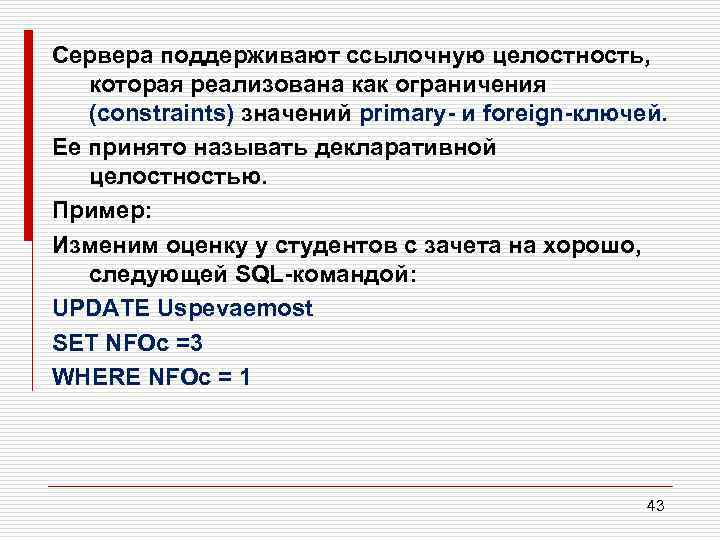 Сервера поддерживают ссылочную целостность, которая реализована как ограничения (constraints) значений primary- и foreign-ключей.

Ее принято называть декларативной целостностью.

Пример:

Изменим оценку у студентов с зачета на хорошо, следующей SQL-командой:

UPDATE Uspevaemost

SET NFOc =3

WHERE NFOc = 1

43